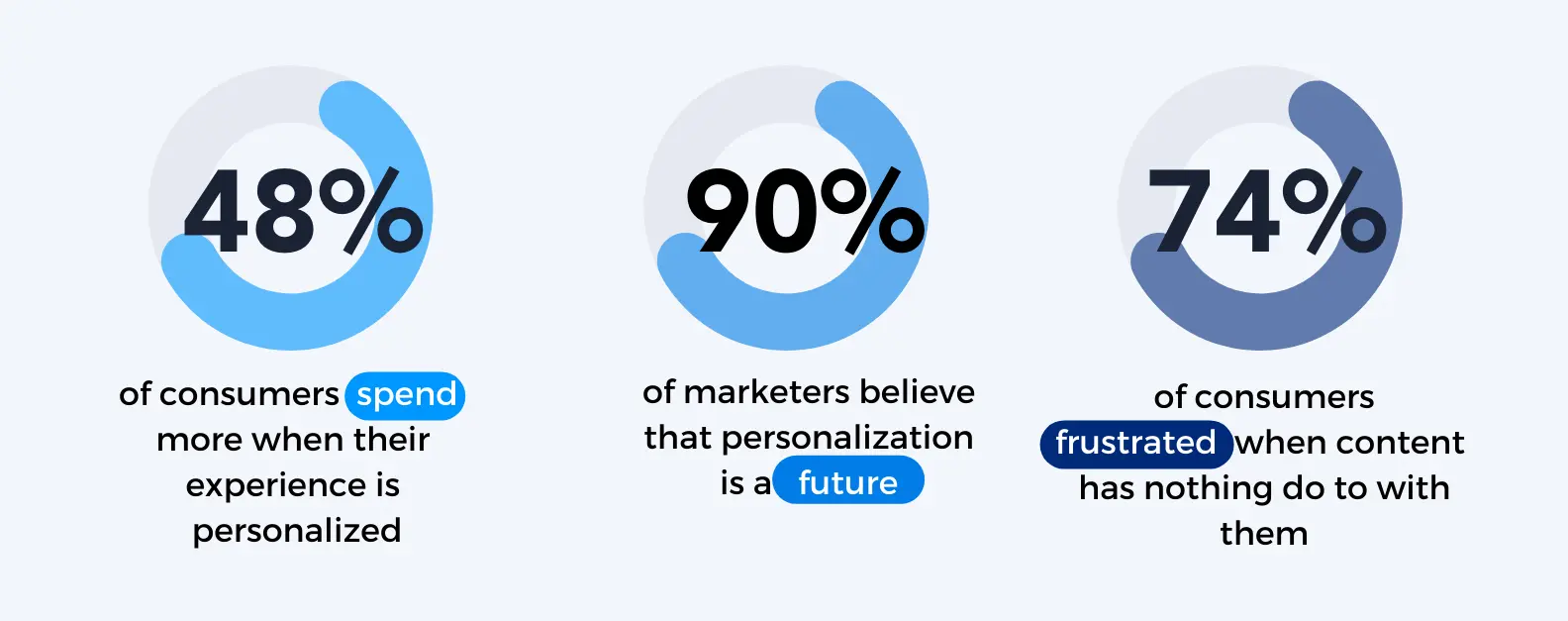 48%

of consumers spend more when their experience is personalized

90%

of marketers believe that personalization is a future

74%

of consumers frustrated when content has nothing do to with them